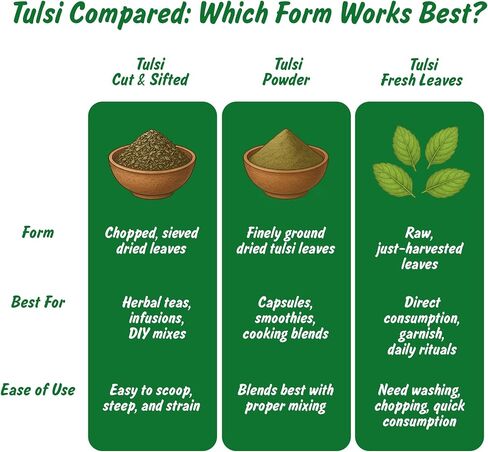 Tulsi Compared: Which Form Works Best?

| | Tulsi Cut & Sifted | Tulsi Powder | Tulsi Fresh Leaves |
|---|---|---|---|
| Form | Chopped, sieved dried leaves | Finely ground dried tulsi leaves | Raw, just-harvested leaves |
| Best For | Herbal teas, infusions, DIY mixes | Capsules, smoothies, cooking blends | Direct consumption, garnish, daily rituals |
| Ease of Use | Easy to scoop, steep, and strain | Blends best with proper mixing | Need washing, chopping, quick consumption |